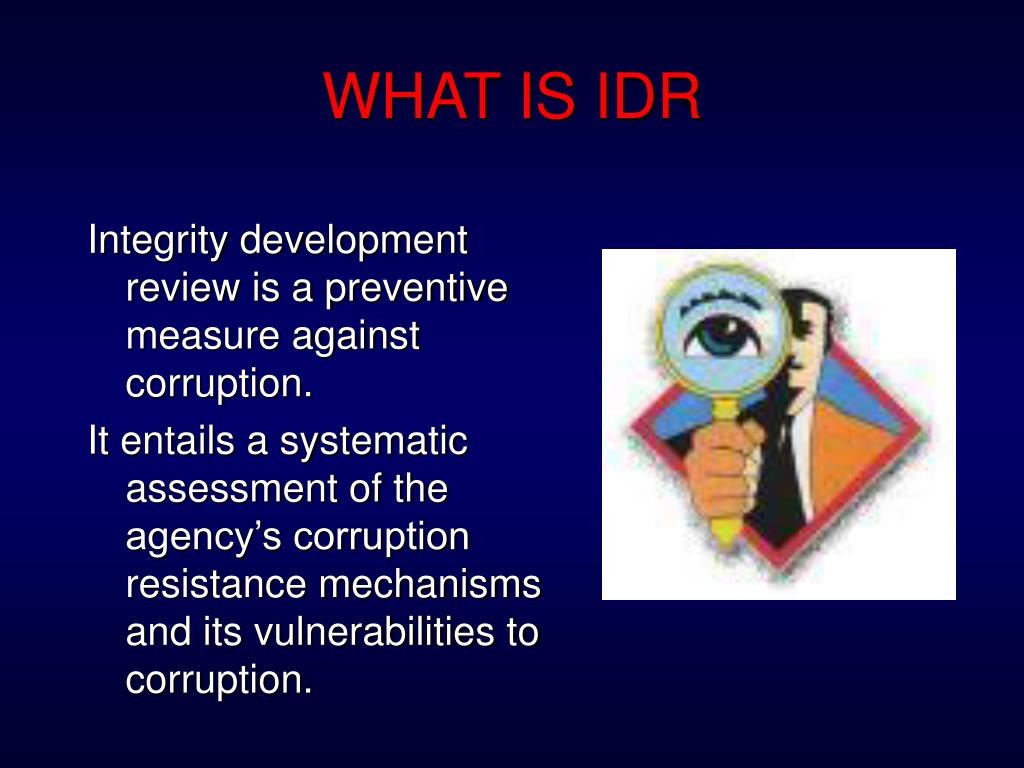 WHAT IS IDR

Integrity development review is a preventive measure against corruption.

It entails a systematic assessment of the agency’s corruption resistance mechanisms and its vulnerabilities to corruption.